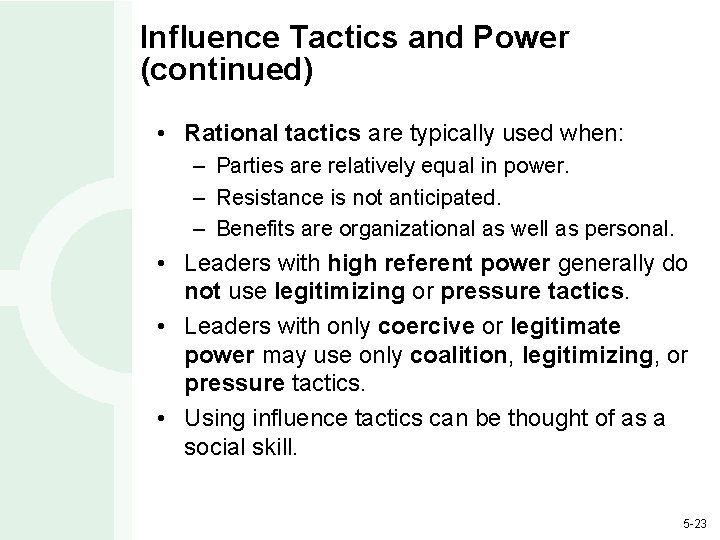 Influence Tactics and Power (continued)

• Rational tactics are typically used when:
– Parties are relatively equal in power.
– Resistance is not anticipated.
– Benefits are organizational as well as personal.
• Leaders with high referent power generally do not use legitimizing or pressure tactics.
• Leaders with only coercive or legitimate power may use only coalition, legitimizing, or pressure tactics.
• Using influence tactics can be thought of as a social skill.

5-23